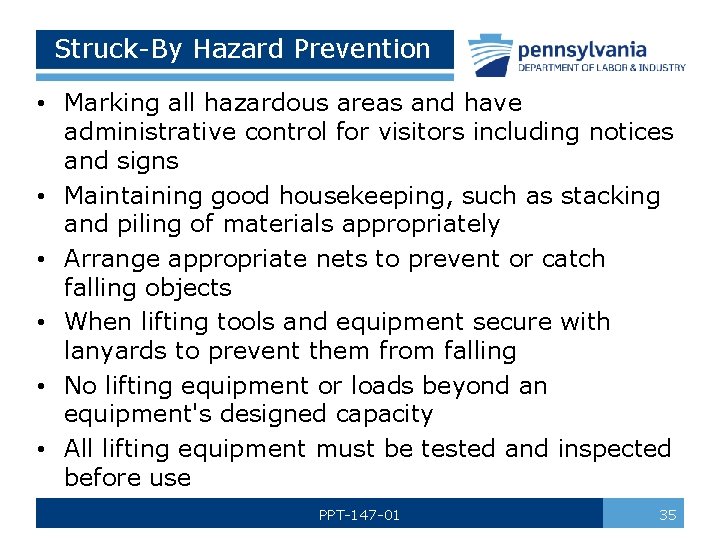 Struck-By Hazard Prevention

pennsylvania
DEPARTMENT OF LABOR & INDUSTRY

• Marking all hazardous areas and have administrative control for visitors including notices and signs
• Maintaining good housekeeping, such as stacking and piling of materials appropriately
• Arrange appropriate nets to prevent or catch falling objects
• When lifting tools and equipment secure with lanyards to prevent them from falling
• No lifting equipment or loads beyond an equipment's designed capacity
• All lifting equipment must be tested and inspected before use

PPT-147-01

35